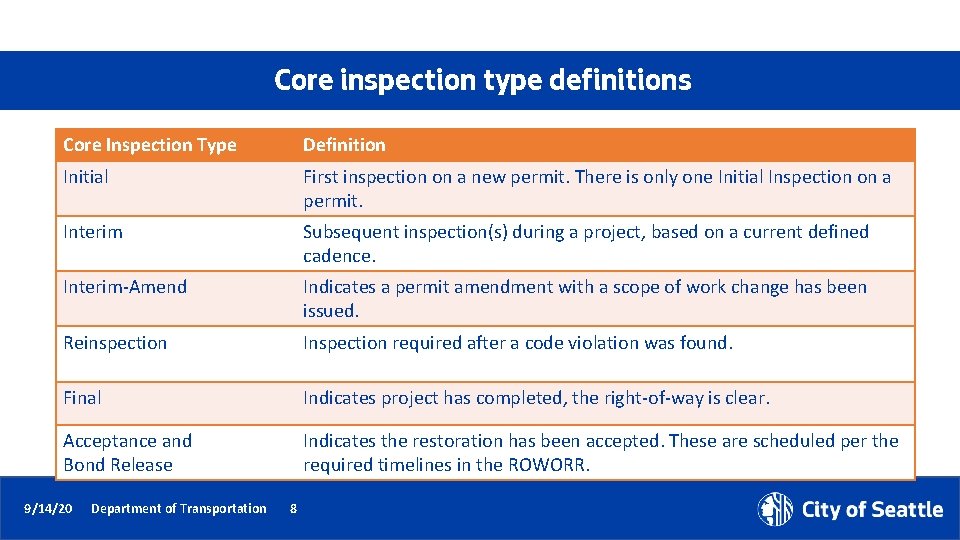 Core inspection type definitions

| Core Inspection Type | Definition |
|---|---|
| Initial | First inspection on a new permit. There is only one Initial Inspection on a permit. |
| Interim | Subsequent inspection(s) during a project, based on a current defined cadence. |
| Interim-Amend | Indicates a permit amendment with a scope of work change has been issued. |
| Reinspection | Inspection required after a code violation was found. |
| Final | Indicates project has completed, the right-of-way is clear. |
| Acceptance and Bond Release | Indicates the restoration has been accepted. These are scheduled per the required timelines in the ROWORR. |

9/14/20 Department of Transportation 8

City of Seattle